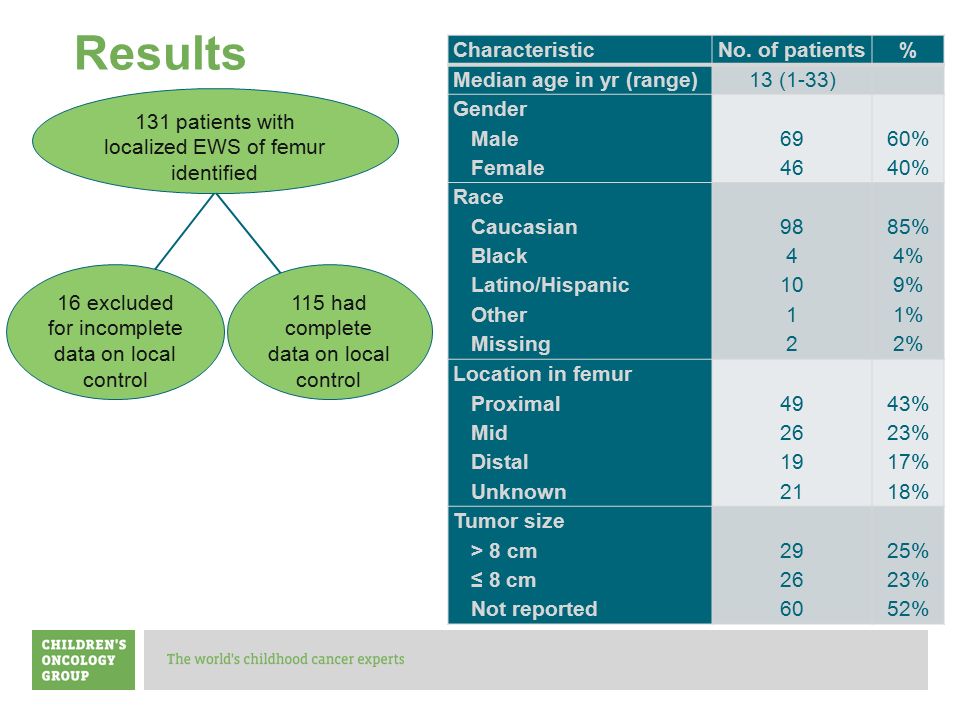 Results

131 patients with localized EWS of femur identified

16 excluded for incomplete data on local control

115 had complete data on local control

| Characteristic | No. of patients | % |
|---|---|---|
| Median age in yr (range) | 13 (1-33) | |
| Gender | | |
| Male | 69 | 60% |
| Female | 46 | 40% |
| Race | | |
| Caucasian | 98 | 85% |
| Black | 4 | 4% |
| Latino/Hispanic | 10 | 9% |
| Other | 1 | 1% |
| Missing | 2 | 2% |
| Location in femur | | |
| Proximal | 49 | 43% |
| Mid | 26 | 23% |
| Distal | 19 | 17% |
| Unknown | 21 | 18% |
| Tumor size | | |
| > 8 cm | 29 | 25% |
| ≤ 8 cm | 26 | 23% |
| Not reported | 60 | 52% |

CHILDREN'S ONCOLOGY GROUP

The world's childhood cancer experts